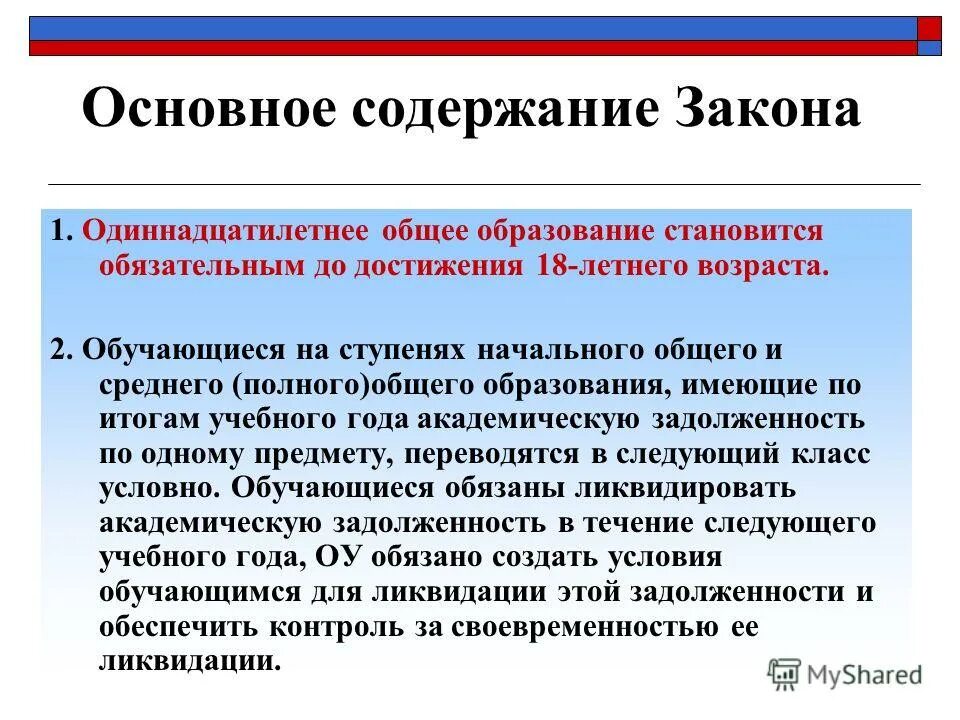 Основное содержание Закона

1. Одиннадцатилетнее общее образование становится обязательным до достижения 18-летнего возраста.

2. Обучающиеся на ступенях начального общего и среднего (полного)общего образования, имеющие по итогам учебного года академическую задолженность по одному предмету, переводятся в следующий класс условно. Обучающиеся обязаны ликвидировать академическую задолженность в течение следующего учебного года, ОУ обязано создать условия обучающимся для ликвидации этой задолженности и обеспечить контроль за своевременностью ее ликвидации.

MyShared